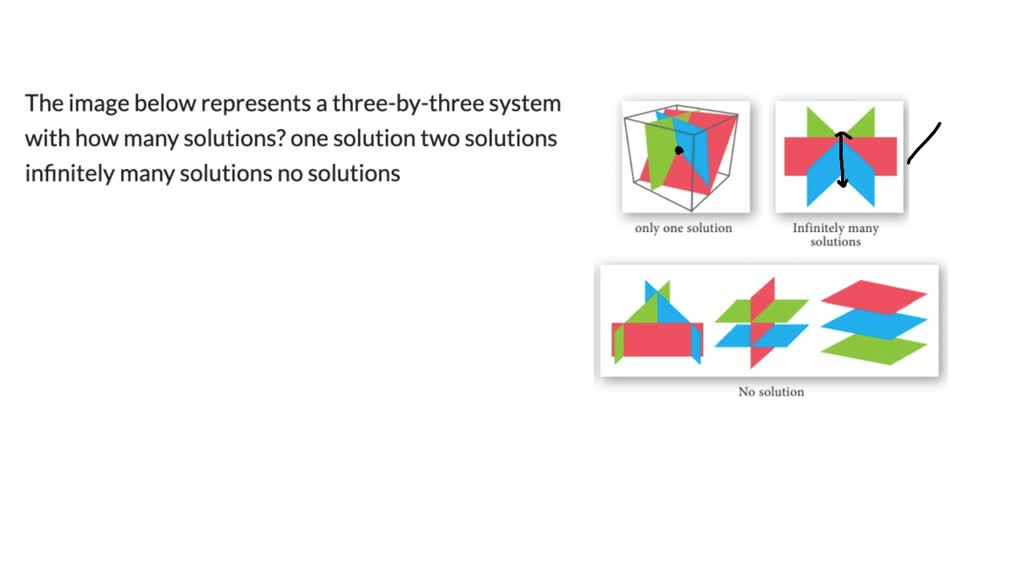 The image below represents a three-by-three system with how many solutions? one solution two solutions infinitely many solutions no solutions

only one solution

Infinitely many solutions

No solution